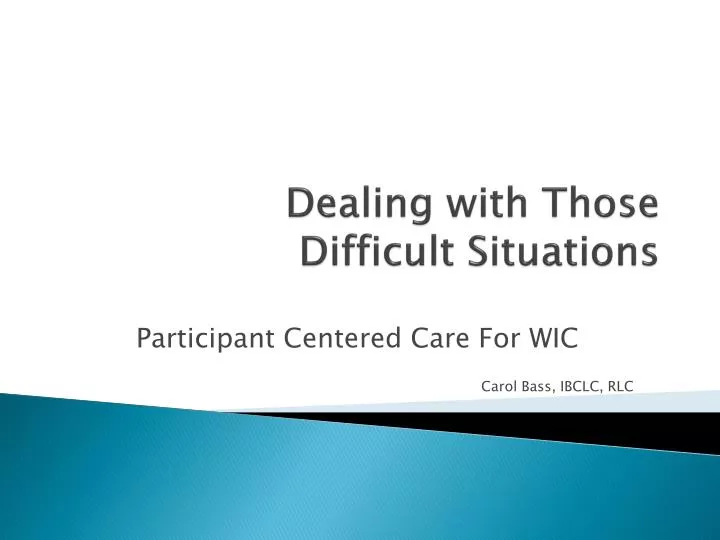 Dealing with Those Difficult Situations

Participant Centered Care For WIC

Carol Bass, IBCLC, RLC